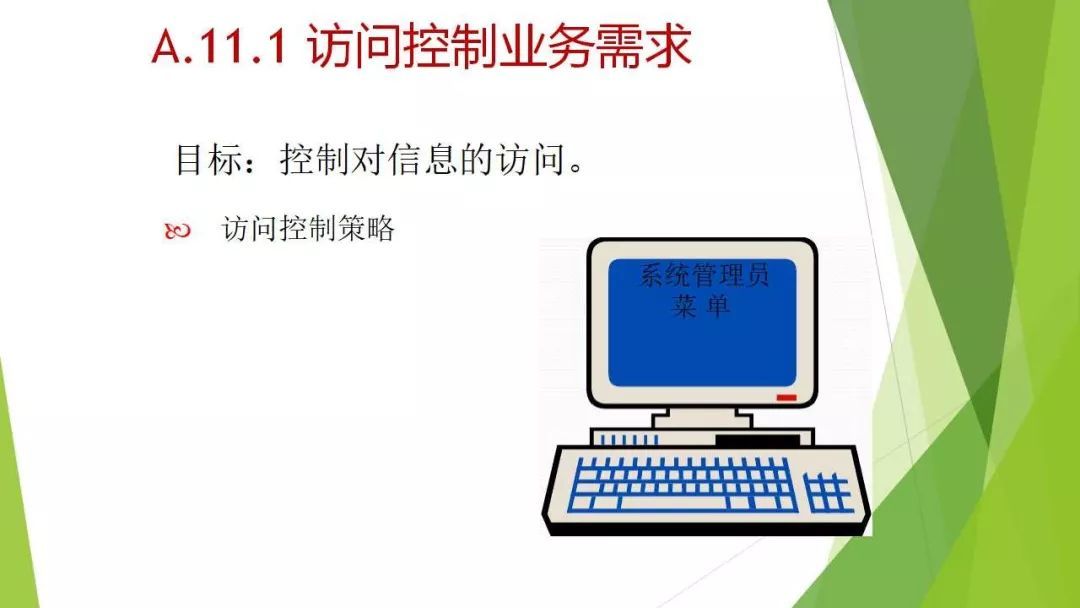 A.11.1 访问控制业务需求

目标：控制对信息的访问。

访问控制策略

系统管理员
菜 单